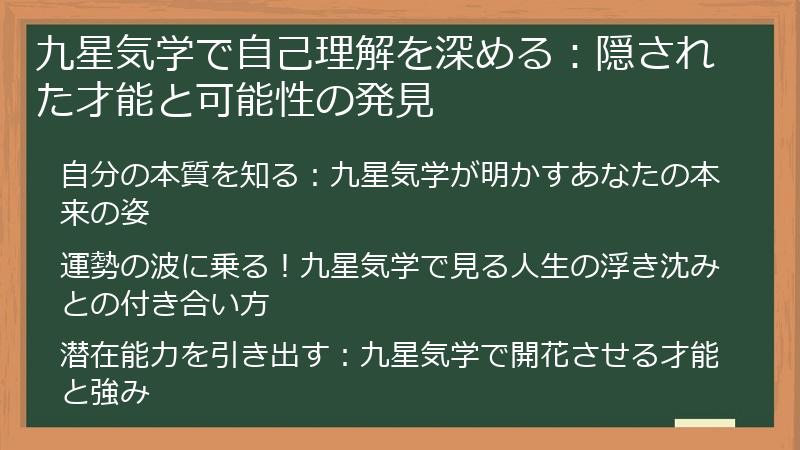 九星気学で自己理解を深める：隠された才能と可能性の発見

自分の本質を知る：九星気学が明かすあなたの本来の姿

運勢の波に乗る！九星気学で見る人生の浮き沈みとの付き合い方

潜在能力を引き出す：九星気学で開花させる才能と強み